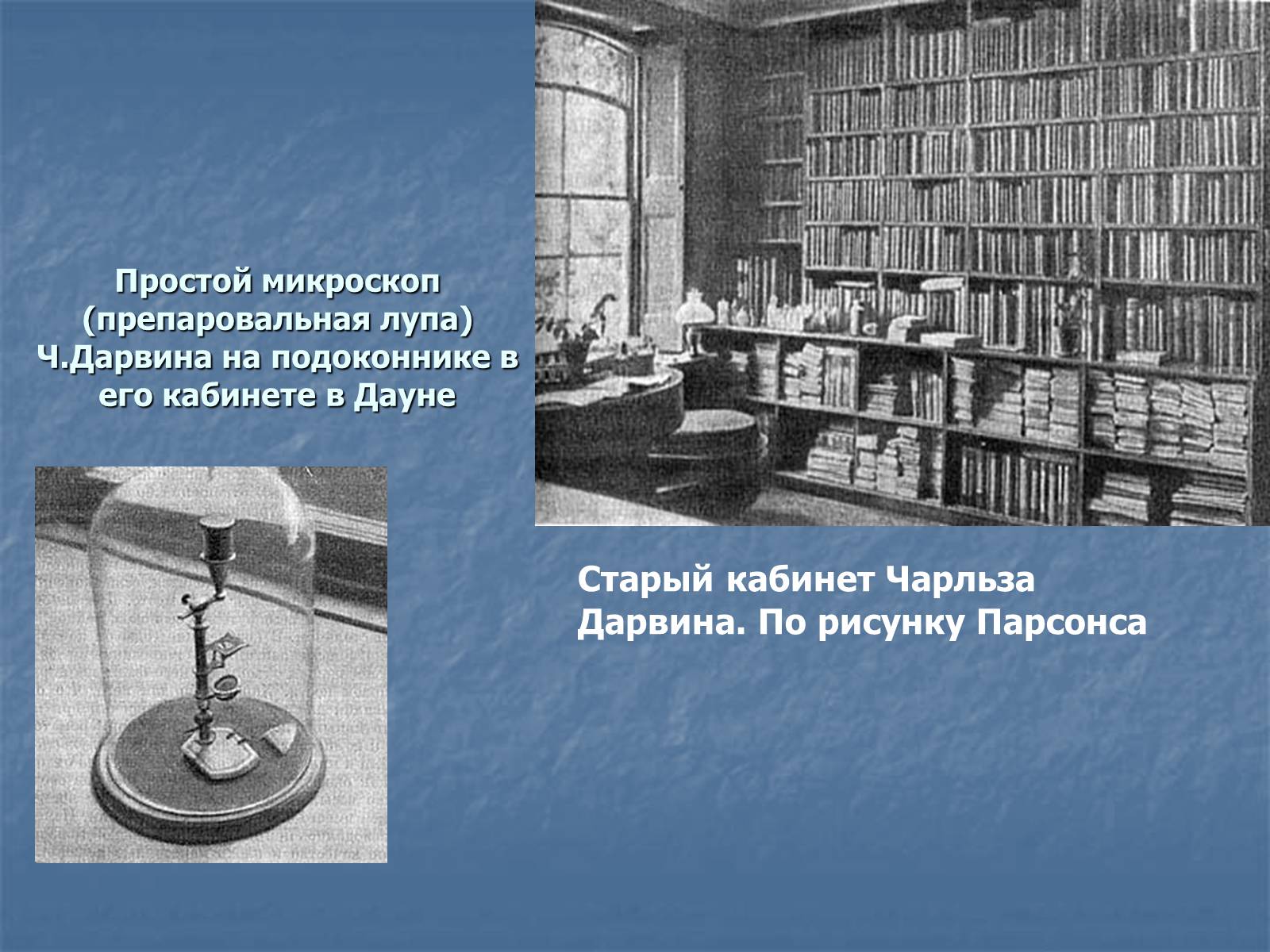 Простой микроскоп (препаровальная лупа) Ч.Дарвина на подоконнике в его кабинете в Дауне

Старый кабинет Чарльза Дарвина. По рисунку Парсонса